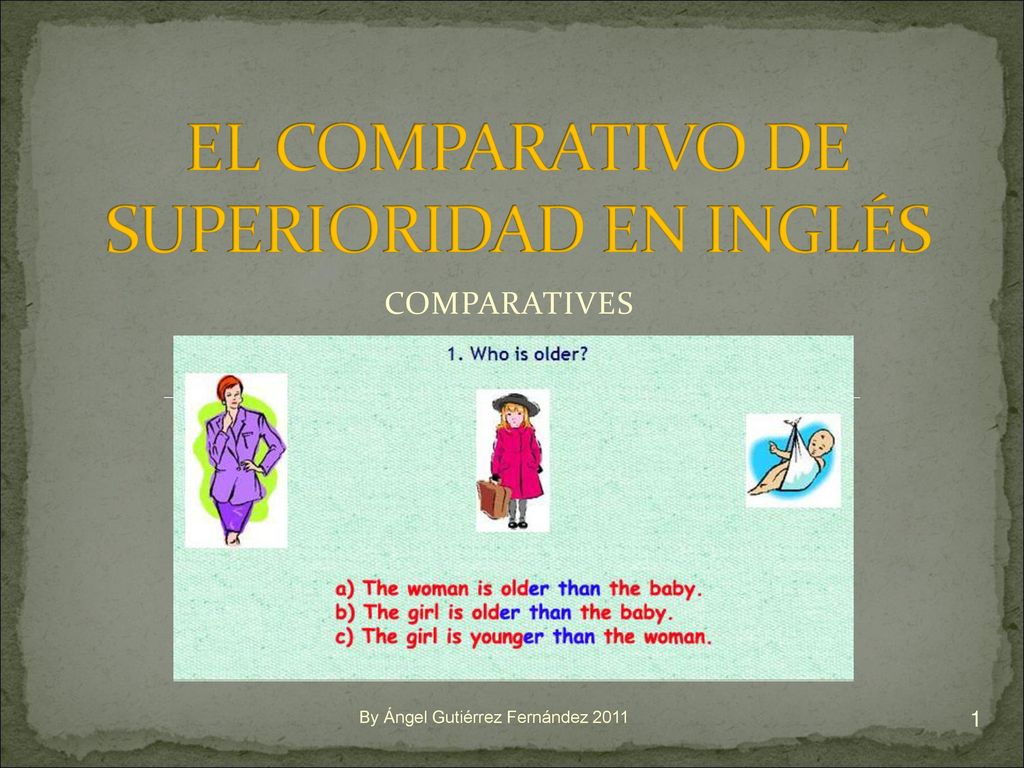 EL COMPARATIVO DE SUPERIORIDAD EN INGLÉS

COMPARATIVES

1. Who is older?

a) The woman is older than the baby.
b) The girl is older than the baby.
c) The girl is younger than the woman.

By Ángel Gutiérrez Fernández 2011

1